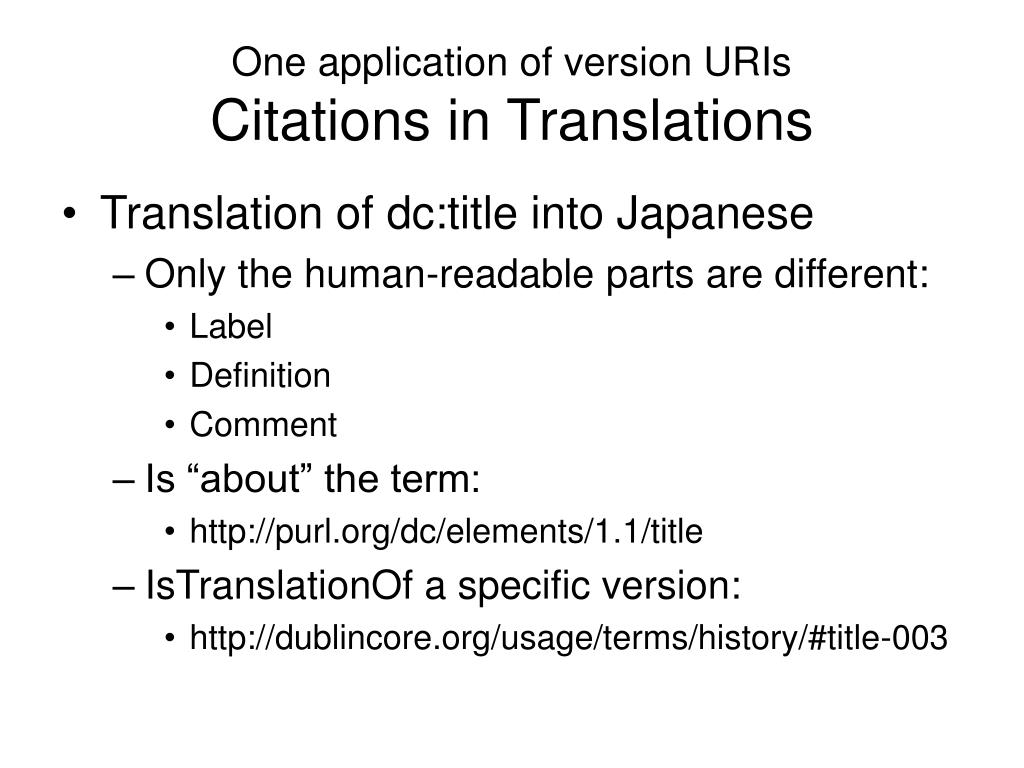 One application of version URIs
Citations in Translations

• Translation of dc:title into Japanese
– Only the human-readable parts are different:
• Label
• Definition
• Comment
– Is “about” the term:
• http://purl.org/dc/elements/1.1/title
– IsTranslationOf a specific version:
• http://dublincore.org/usage/terms/history/#title-003